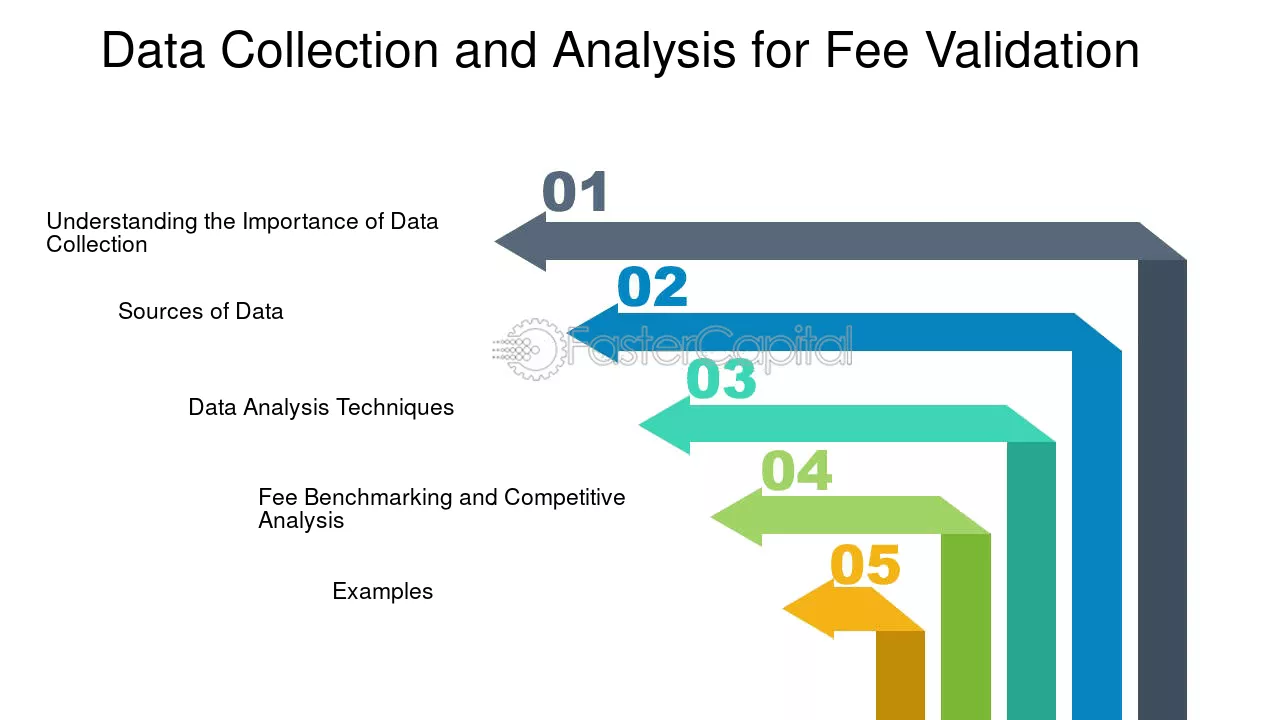 Data Collection and Analysis for Fee Validation

01

Understanding the Importance of Data Collection

02

Sources of Data

03

Data Analysis Techniques

04

Fee Benchmarking and Competitive Analysis

05

Examples

FasterCapital